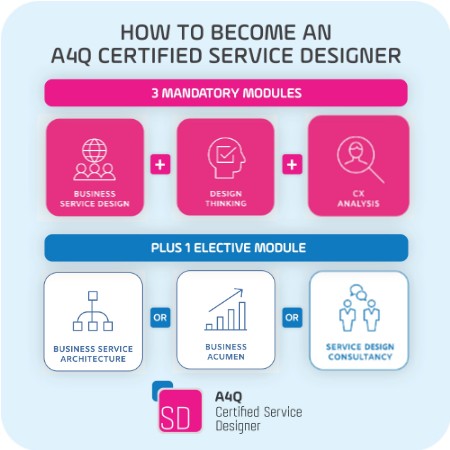 HOW TO BECOME AN
A4Q CERTIFIED SERVICE DESIGNER

3 MANDATORY MODULES

BUSINESS SERVICE DESIGN

+

DESIGN THINKING

+

CX ANALYSIS

PLUS 1 ELECTIVE MODULE

BUSINESS SERVICE ARCHITECTURE

OR

BUSINESS ACUMEN

OR

SERVICE DESIGN CONSULTANCY

SD

A4Q
Certified Service Designer